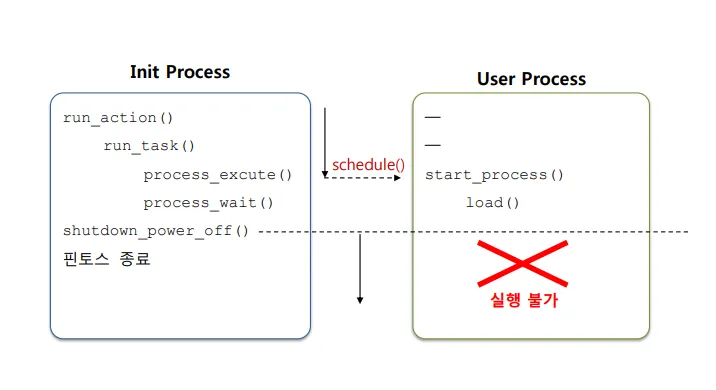 Init Process

run_action()
run_task()
process_excute()
process_wait()
shutdown_power_off()
핀토스 종료

schedule()

User Process

—
—
start_process()
load()

실행 불가